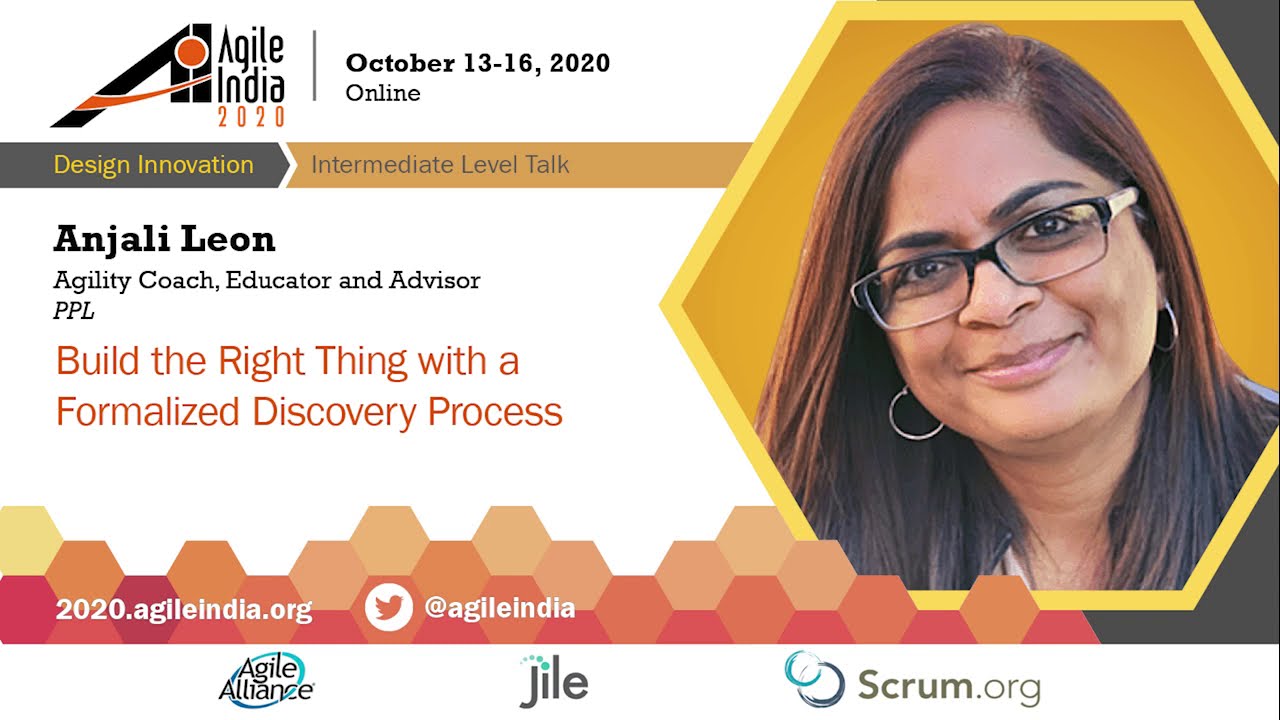 Agile India 2020

October 13-16, 2020
Online

Design Innovation
Intermediate Level Talk

Anjali Leon
Agility Coach, Educator and Advisor
PPL

Build the Right Thing with a Formalized Discovery Process

2020.agileindia.org
@agileindia

Agile Alliance
jile
Scrum.org